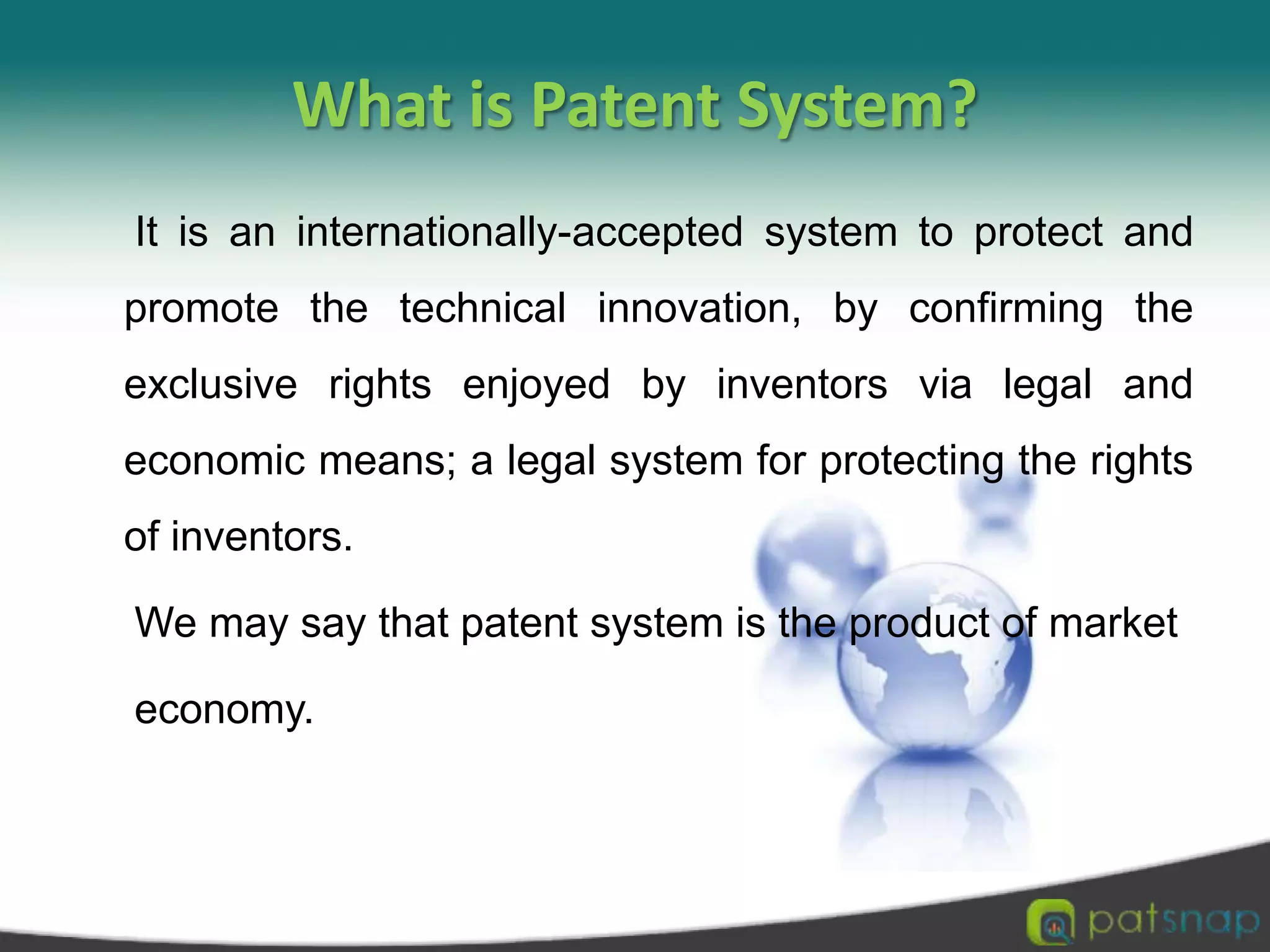 What is Patent System?

It is an internationally-accepted system to protect and promote the technical innovation, by confirming the exclusive rights enjoyed by inventors via legal and economic means; a legal system for protecting the rights of inventors.

We may say that patent system is the product of market economy.

patsnap